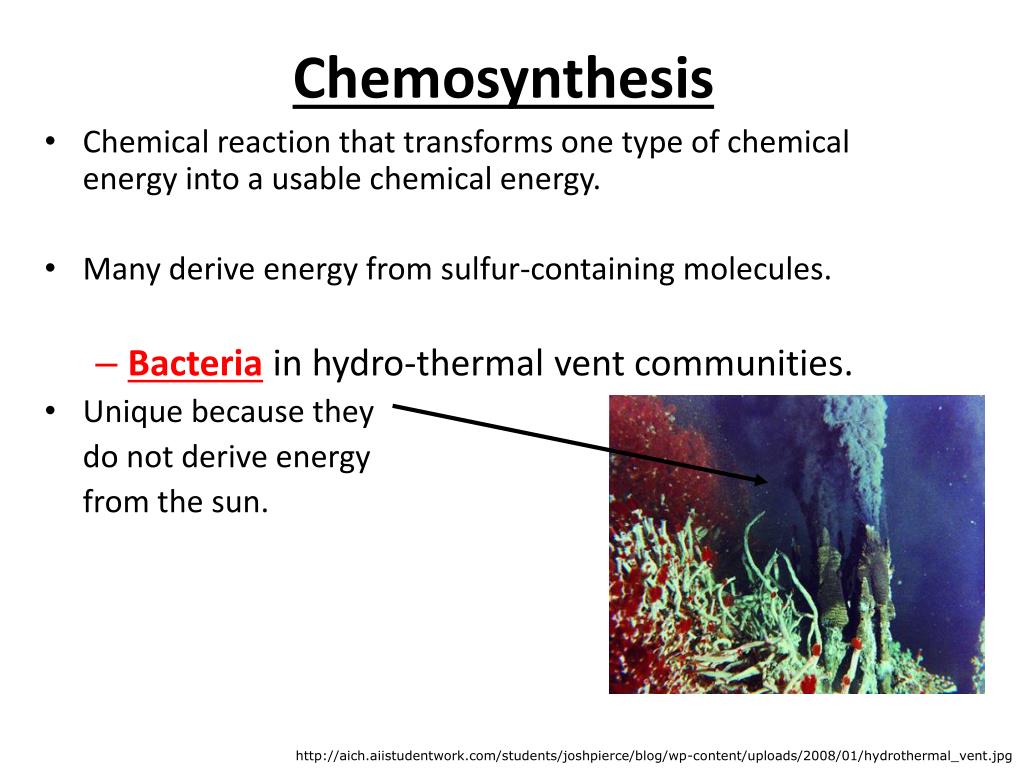 Chemosynthesis

• Chemical reaction that transforms one type of chemical energy into a usable chemical energy.

• Many derive energy from sulfur-containing molecules.

– Bacteria in hydro-thermal vent communities.

• Unique because they do not derive energy from the sun.

http://aich.aiistudentwork.com/students/joshpierce/blog/wp-content/uploads/2008/01/hydrothermal_vent.jpg